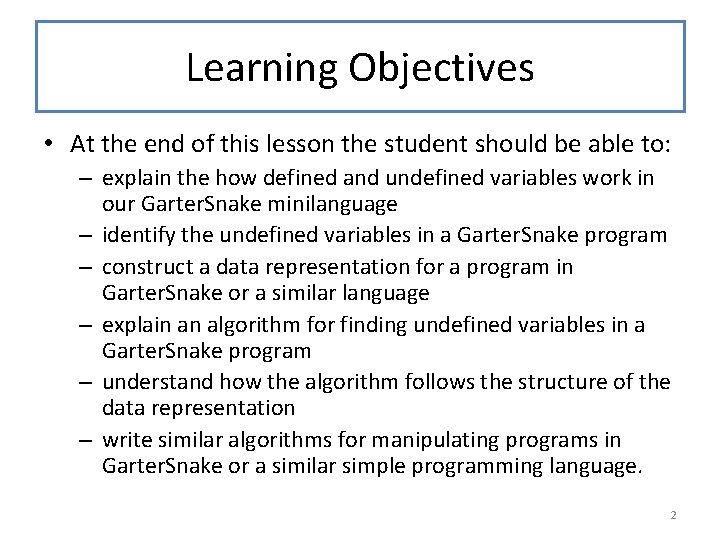 Learning Objectives

• At the end of this lesson the student should be able to:
– explain the how defined and undefined variables work in our GarterSnake minilanguage
– identify the undefined variables in a GarterSnake program
– construct a data representation for a program in GarterSnake or a similar language
– explain an algorithm for finding undefined variables in a GarterSnake program
– understand how the algorithm follows the structure of the data representation
– write similar algorithms for manipulating programs in GarterSnake or a similar simple programming language.

2